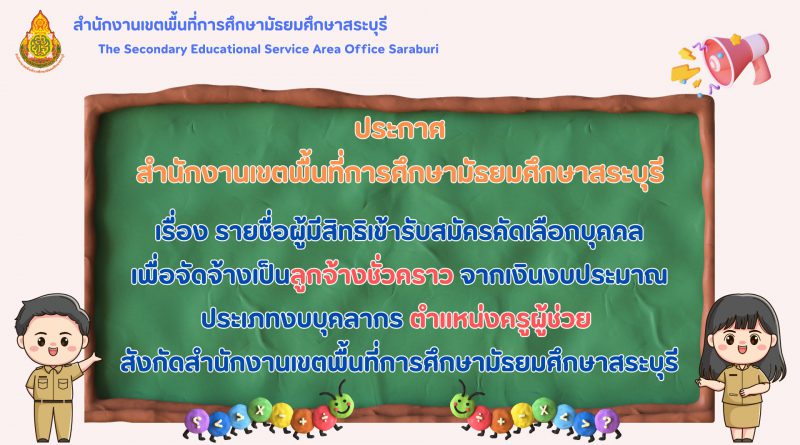 สำนักงานเขตพื้นที่การศึกษามัธยมศึกษาสระบุรี
The Secondary Educational Service Area Office Saraburi

ประกาศ
สำนักงานเขตพื้นที่การศึกษามัธยมศึกษาสระบุรี

เรื่อง รายชื่อผู้มีสิทธิเข้ารับสมัครคัดเลือกบุคคล
เพื่อจัดจ้างเป็นลูกจ้างชั่วคราว จากเงินงบประมาณ
ประเภทงบบุคลากร ตำแหน่งครูผู้ช่วย
สังกัดสำนักงานเขตพื้นที่การศึกษามัธยมศึกษาสระบุรี